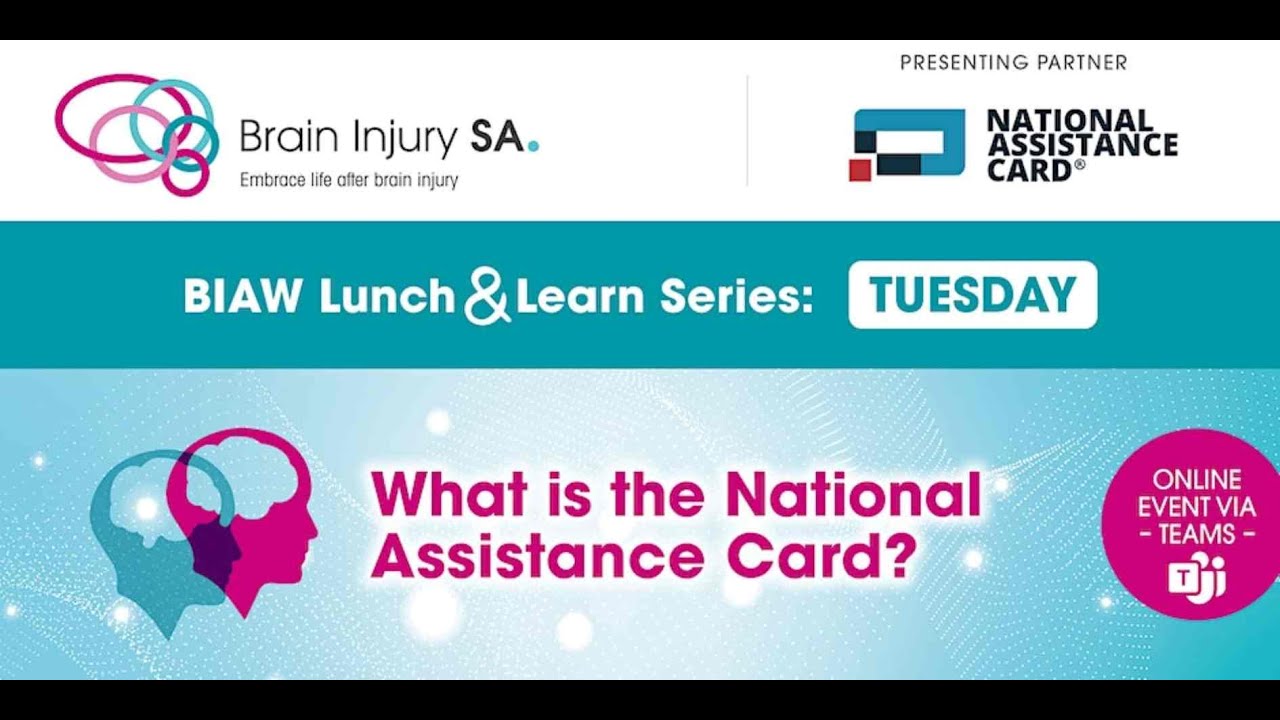 Brain Injury SA.
Embrace life after brain injury

PRESENTING PARTNER

NATIONAL ASSISTANCE CARD®

BIAW Lunch & Learn Series: TUESDAY

What is the National Assistance Card?

ONLINE EVENT VIA - TEAMS -